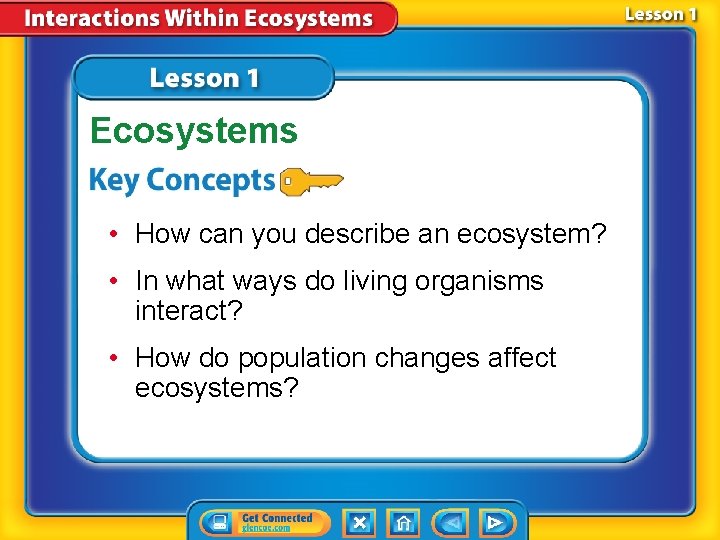 Interactions Within Ecosystems

Lesson 1

Lesson 1

Ecosystems

Key Concepts

• How can you describe an ecosystem?

• In what ways do living organisms interact?

• How do population changes affect ecosystems?

Get Connected
glencoe.com